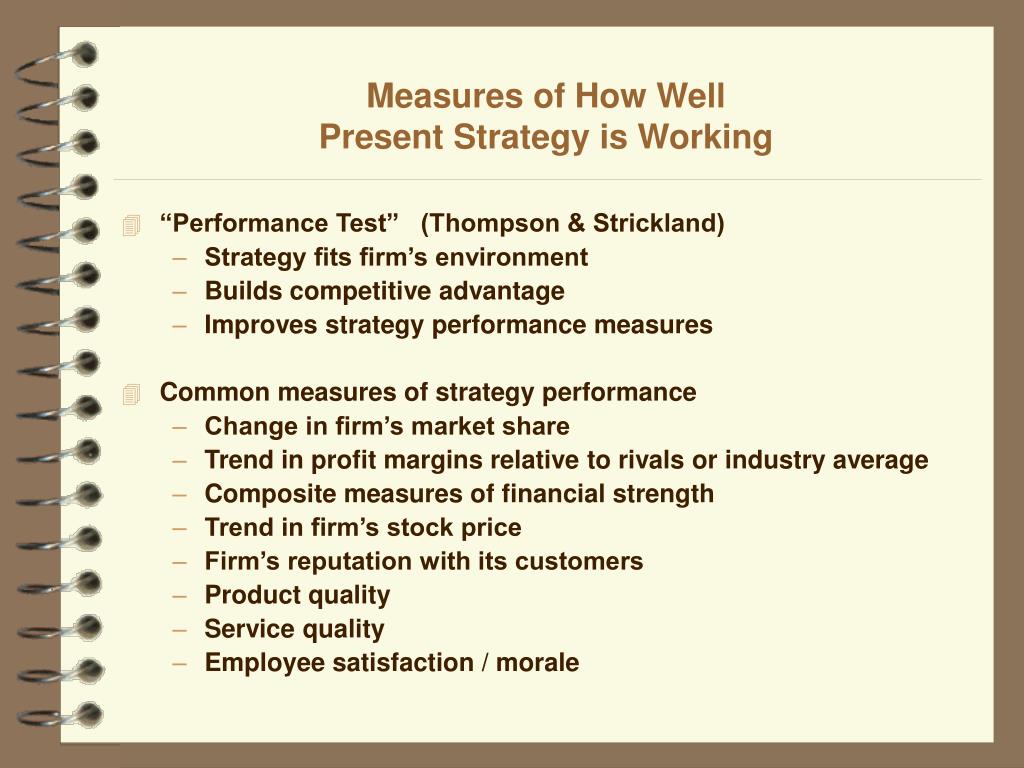 Measures of How Well
Present Strategy is Working

“Performance Test” (Thompson & Strickland)
– Strategy fits firm’s environment
– Builds competitive advantage
– Improves strategy performance measures

Common measures of strategy performance
– Change in firm’s market share
– Trend in profit margins relative to rivals or industry average
– Composite measures of financial strength
– Trend in firm’s stock price
– Firm’s reputation with its customers
– Product quality
– Service quality
– Employee satisfaction / morale